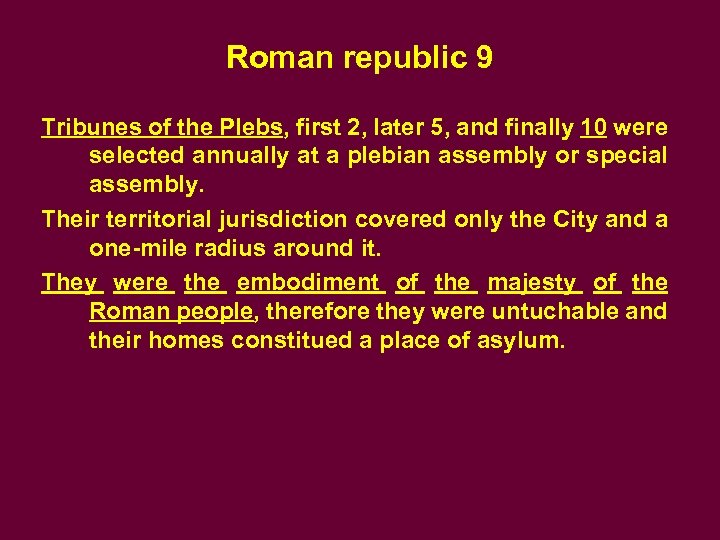 Roman republic 9

Tribunes of the Plebs, first 2, later 5, and finally 10 were selected annually at a plebian assembly or special assembly.

Their territorial jurisdiction covered only the City and a one-mile radius around it.

They were the embodiment of the majesty of the Roman people, therefore they were untuchable and their homes constitued a place of asylum.